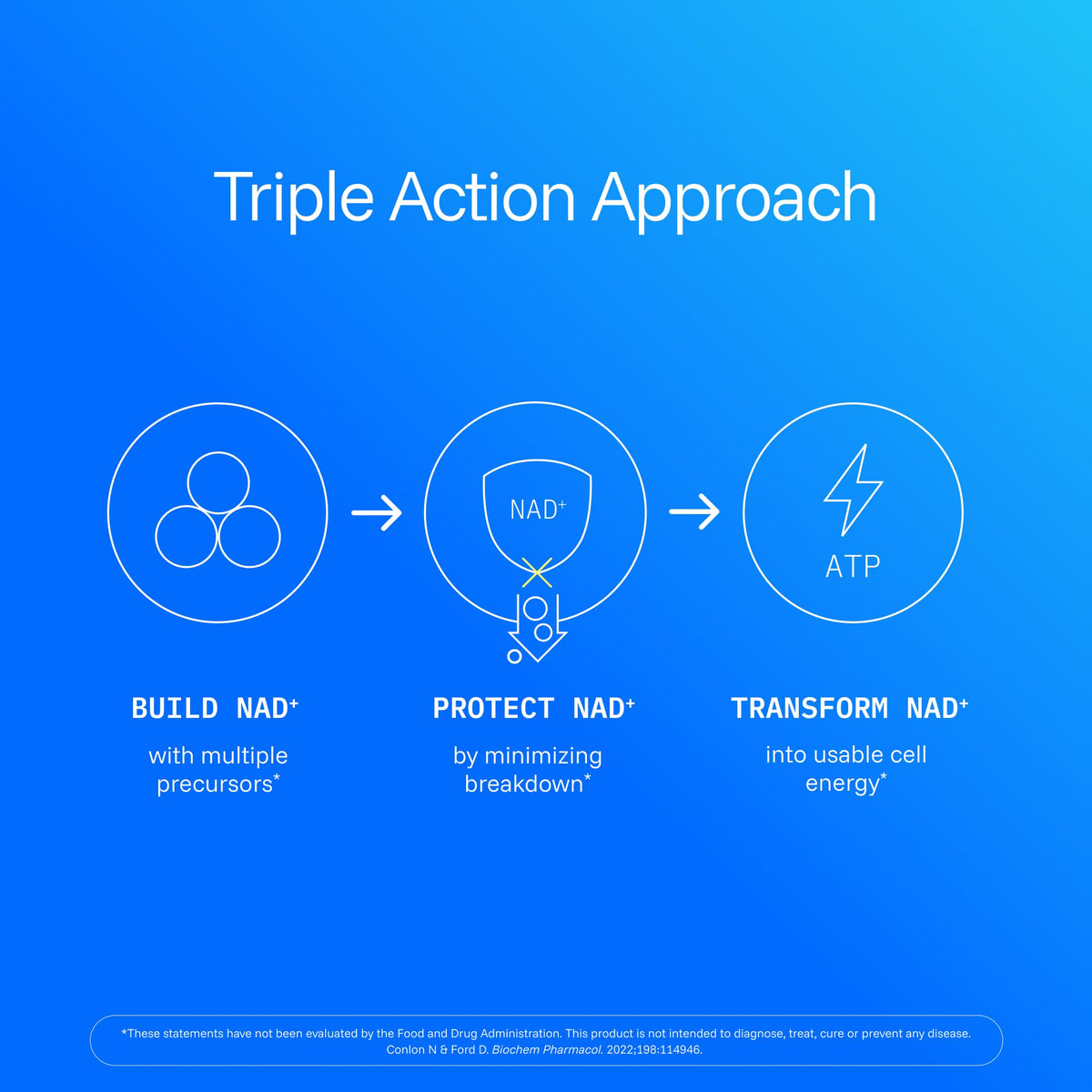 Triple Action Approach

$NAD^+$

ATP

BUILD $NAD^+$

with multiple precursors*

PROTECT $NAD^+$

by minimizing breakdown*

TRANSFORM $NAD^+$

into usable cell energy*

*These statements have not been evaluated by the Food and Drug Administration. This product is not intended to diagnose, treat, cure or prevent any disease. Conlon N & Ford D. Biochem Pharmacol. 2022;198:114946.